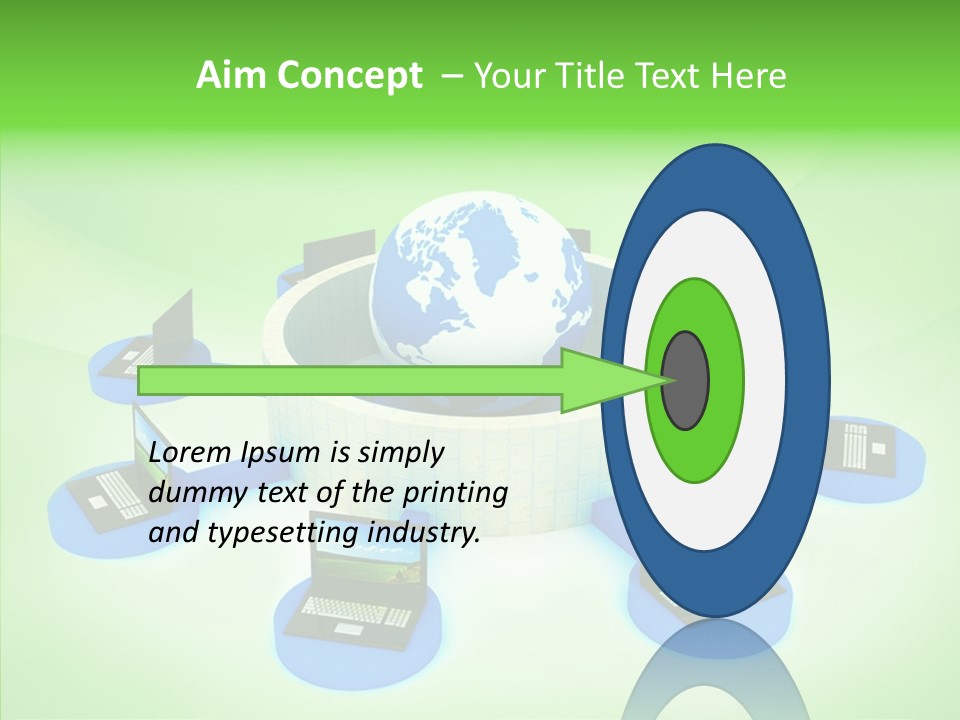 Aim Concept – Your Title Text Here

Lorem Ipsum is simply dummy text of the printing and typesetting industry.